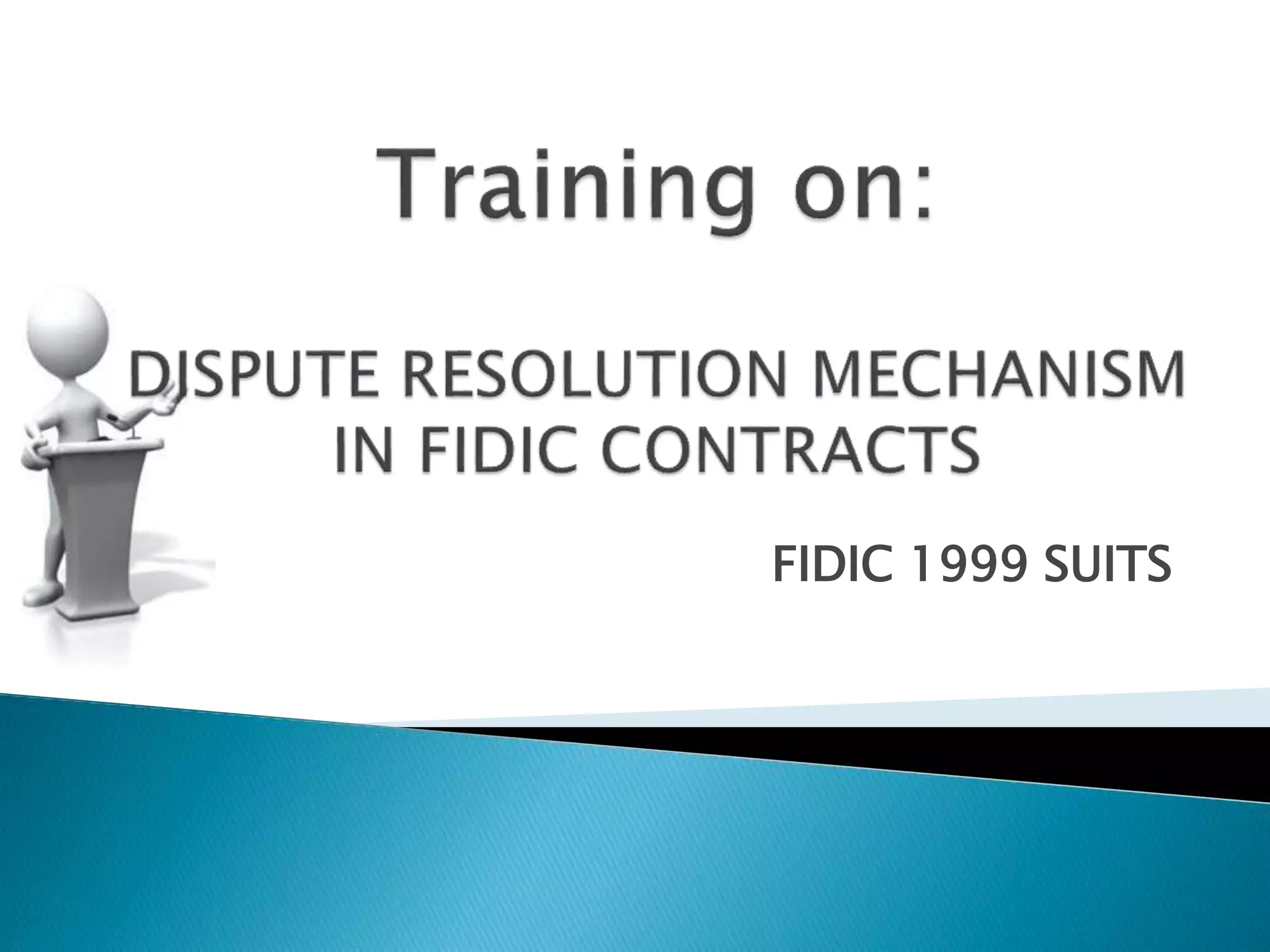 Training on:

DISPUTE RESOLUTION MECHANISM IN FIDIC CONTRACTS

FIDIC 1999 SUITS